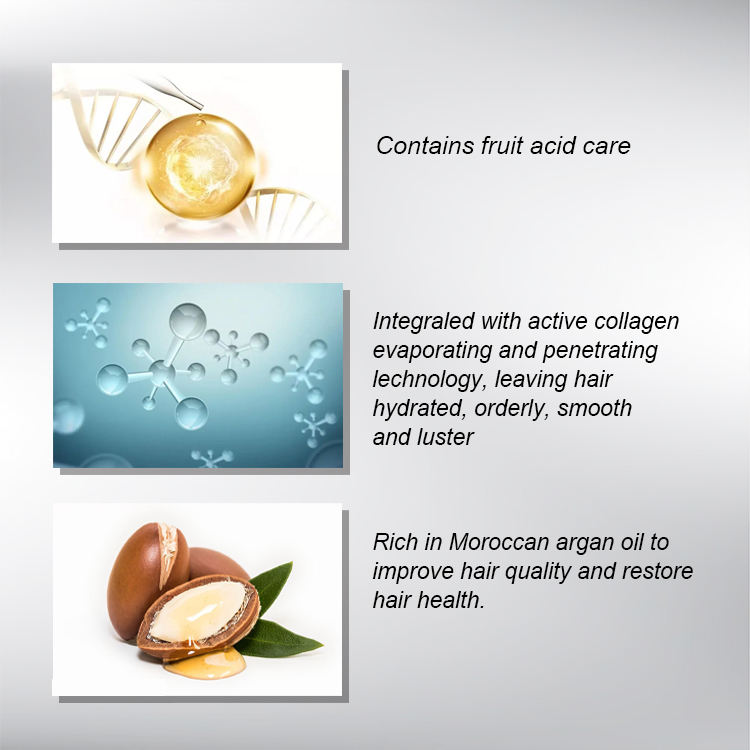 Contains fruit acid care

Integraled with active collagen evaporating and penetrating lechnology, leaving hair hydrated, orderly, smooth and luster

Rich in Moroccan argan oil to improve hair quality and restore hair health.